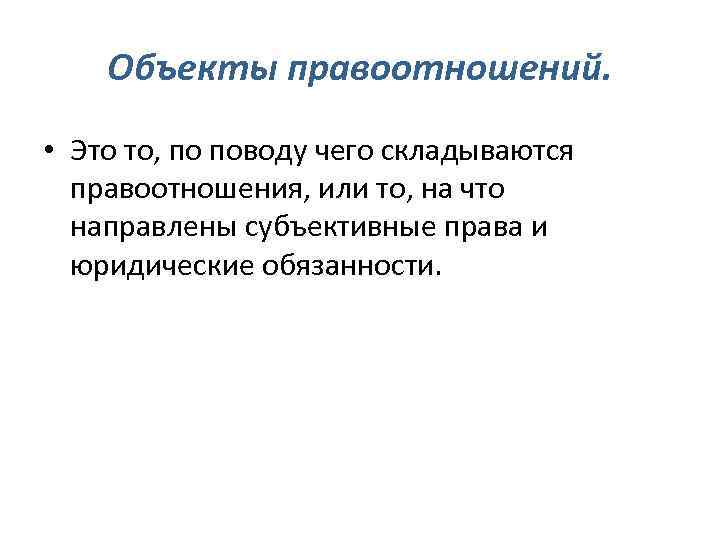 Объекты правоотношений.

• Это то, по поводу чего складываются правоотношения, или то, на что направлены субъективные права и юридические обязанности.